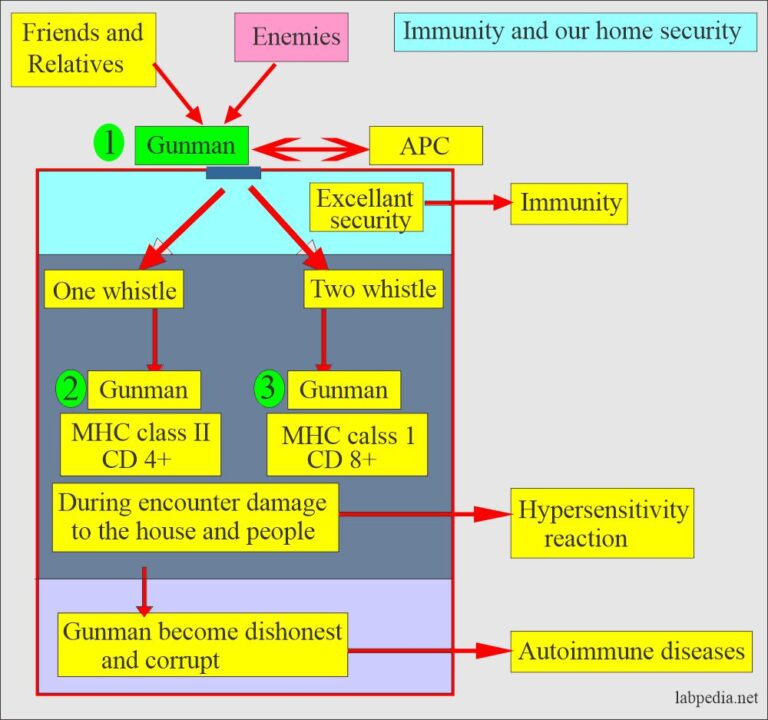 Friends and Relatives

Enemies

Immunity and our home security

1 Gunman

APC

Excellant security

Immunity

One whistle

Two whistle

2 Gunman

MHC class II
CD 4+

3 Gunman

MHC calss 1
CD 8+

During encounter damage to the house and people

Hypersensitivity reaction

Gunman become dishonest and corrupt

Autoimmune diseases

labpedia.net